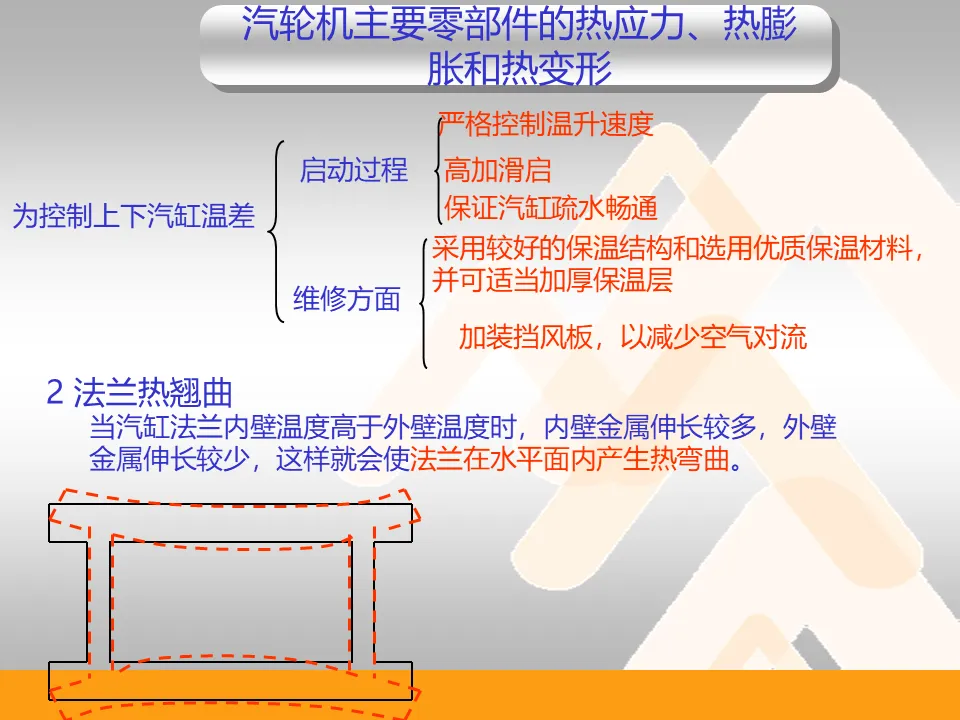 汽轮机主要零部件的热应力、热膨胀和热变形

为控制上下汽缸温差

启动过程

严格控制温升速度

高加滑启

保证汽缸疏水畅通

维修方面

采用较好的保温结构和选用优质保温材料，并可适当加厚保温层

加装挡风板，以减少空气对流

2 法兰热翘曲

当汽缸法兰内壁温度高于外壁温度时，内壁金属伸长较多，外壁金属伸长较少，这样就会使法兰在水平面内产生热弯曲。